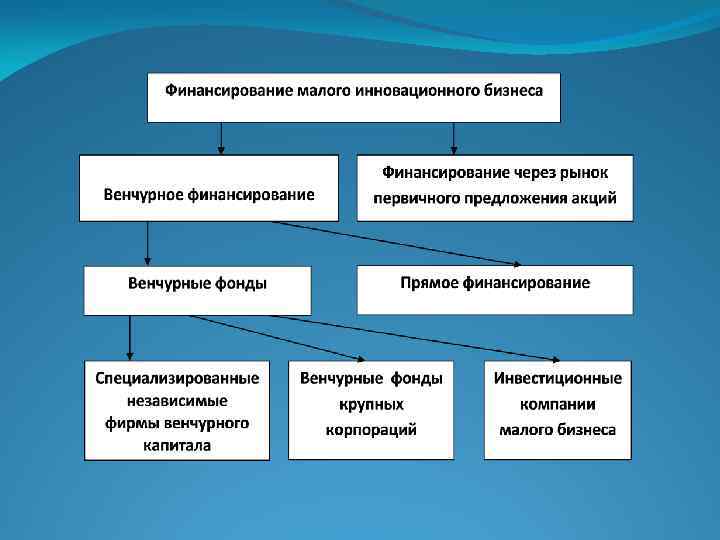 Финансирование малого инновационного бизнеса

Венчурное финансирование

Финансирование через рынок первичного предложения акций

Венчурные фонды

Прямое финансирование

Специализированные независимые фирмы венчурного капитала

Венчурные фонды крупных корпораций

Инвестиционные компании малого бизнеса